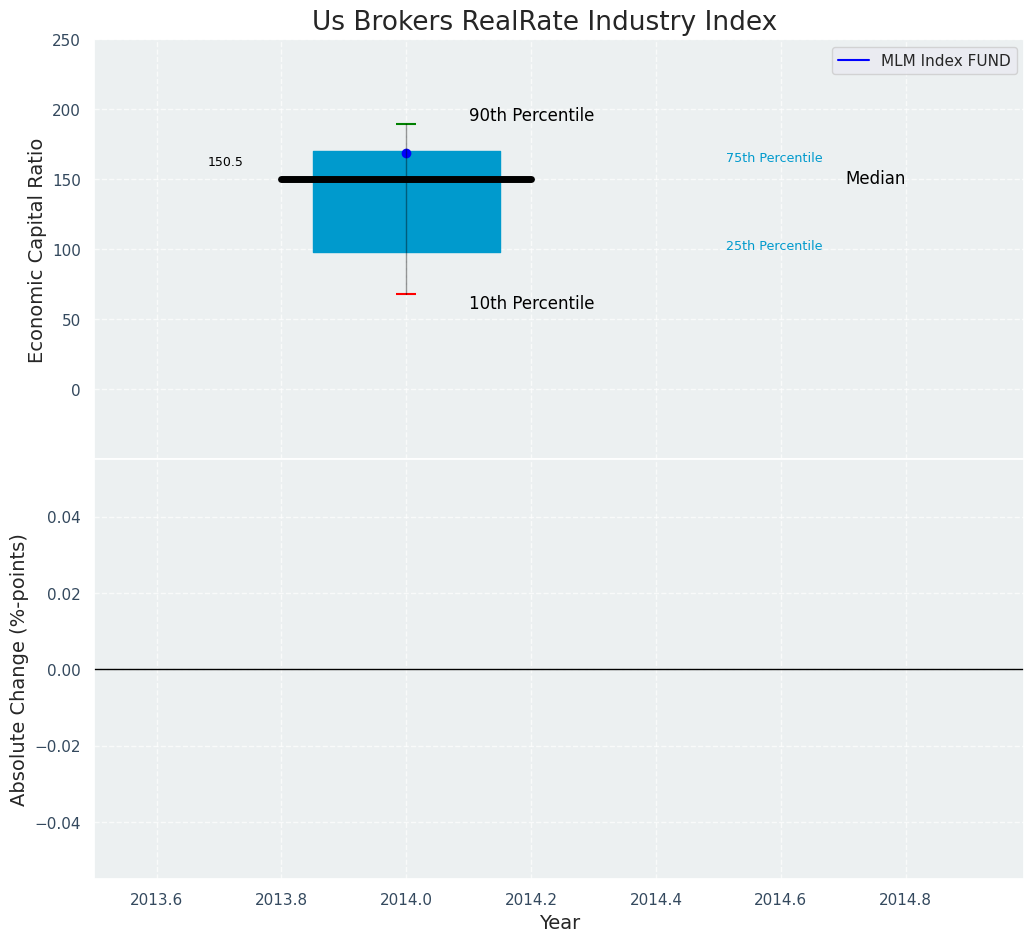 Us Brokers RealRate Industry Index

MLM Index FUND

Economic Capital Ratio

250
200
150
100
50
0

150.5

90th Percentile
75th Percentile
Median
25th Percentile
10th Percentile

Absolute Change (%-points)

0.04
0.02
0.00
−0.02
−0.04

2013.6 2013.8 2014.0 2014.2 2014.4 2014.6 2014.8

Year